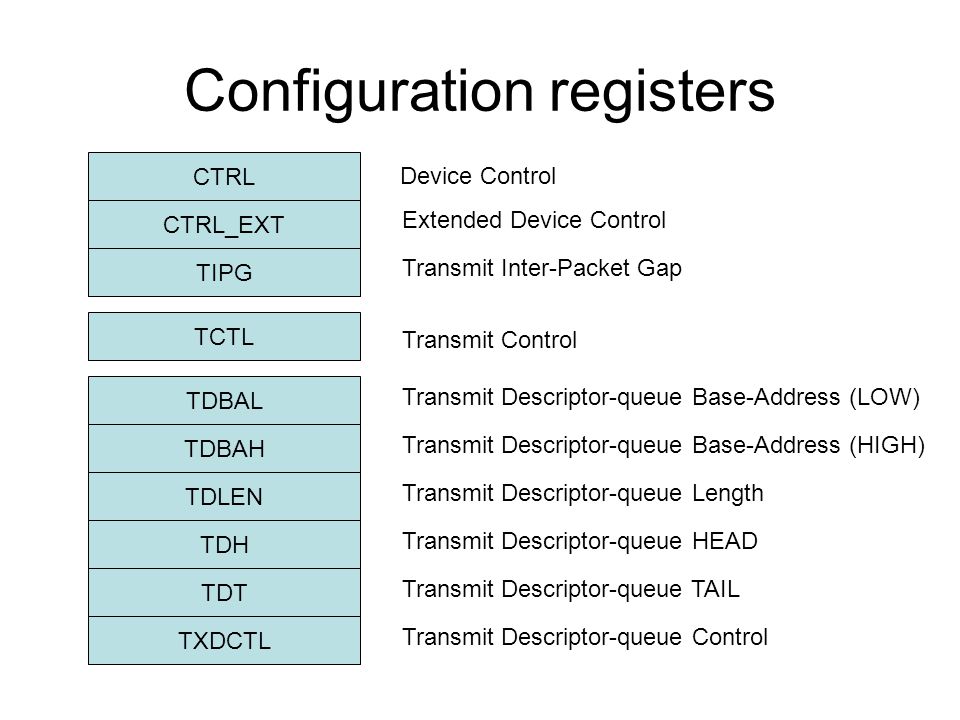 Configuration registers

CTRL
CTRL_EXT
TIPG

TCTL

TDBAL
TDBAH
TDLEN
TDH
TDT
TXDCTL

Device Control
Extended Device Control
Transmit Inter-Packet Gap

Transmit Control

Transmit Descriptor-queue Base-Address (LOW)
Transmit Descriptor-queue Base-Address (HIGH)
Transmit Descriptor-queue Length
Transmit Descriptor-queue HEAD
Transmit Descriptor-queue TAIL
Transmit Descriptor-queue Control